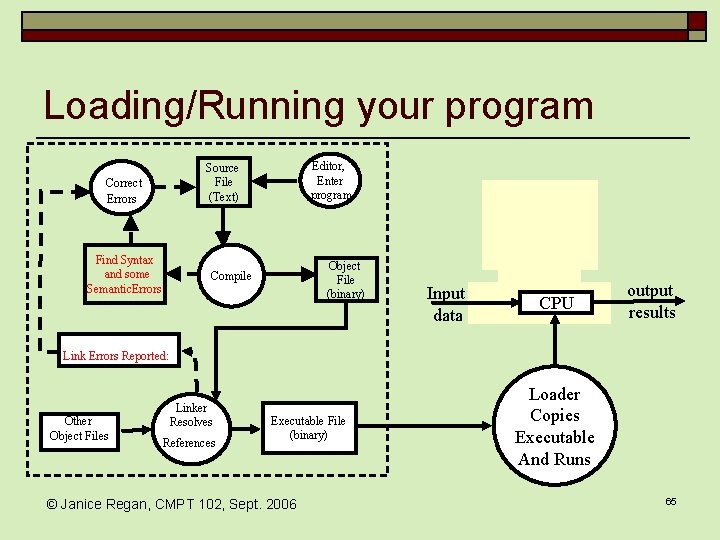 Loading/Running your program

Correct Errors

Source File (Text)

Editor, Enter program

Find Syntax and some SemanticErrors

Compile

Object File (binary)

Link Errors Reported:

Other Object Files

Linker Resolves References

Executable File (binary)

Input data

CPU

output results

Loader Copies Executable And Runs

© Janice Regan, CMPT 102, Sept. 2006

65